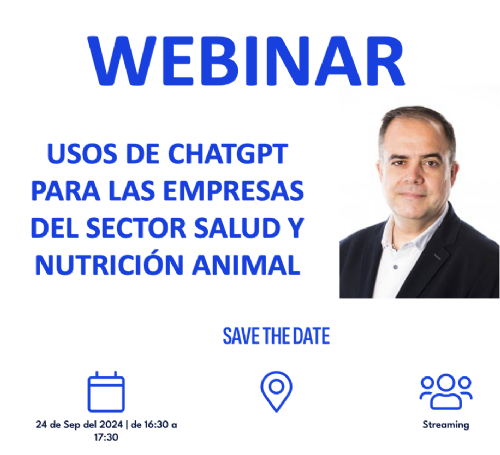 WEBINAR

USOS DE CHATGPT PARA LAS EMPRESAS DEL SECTOR SALUD Y NUTRICIÓN ANIMAL

SAVE THE DATE

24 de Sep del 2024 | de 16:30 a 17:30

Streaming